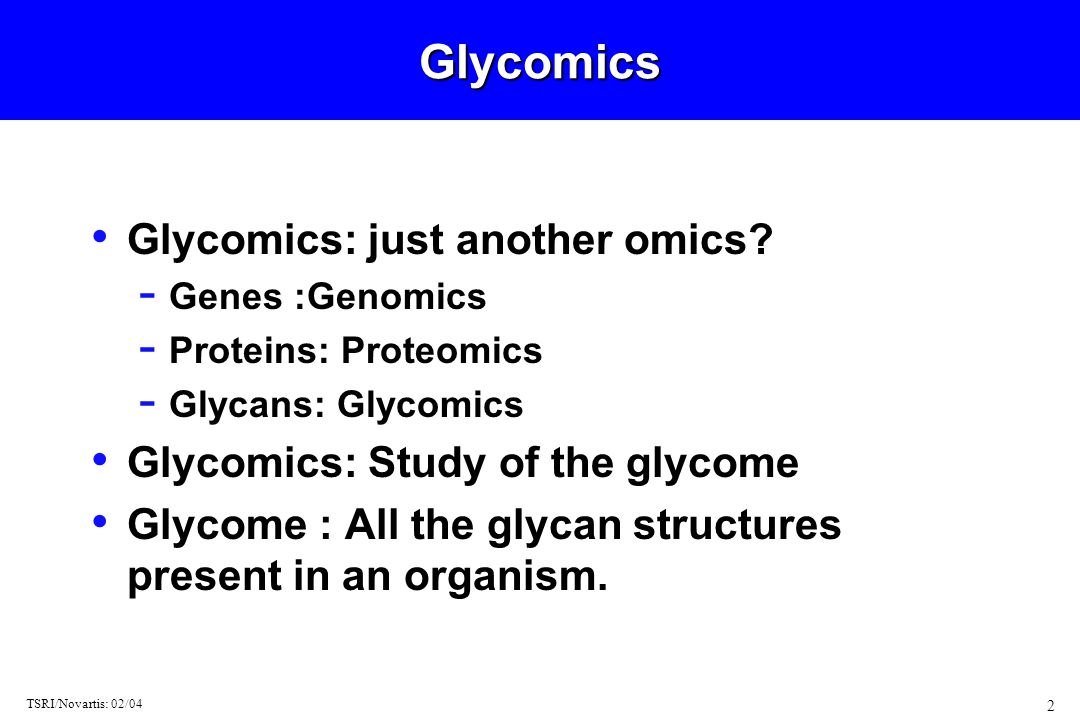 Glycomics

• Glycomics: just another omics?
- Genes :Genomics
- Proteins: Proteomics
- Glycans: Glycomics
• Glycomics: Study of the glycome
• Glycome : All the glycan structures present in an organism.

TSRI/Novartis: 02/04

2